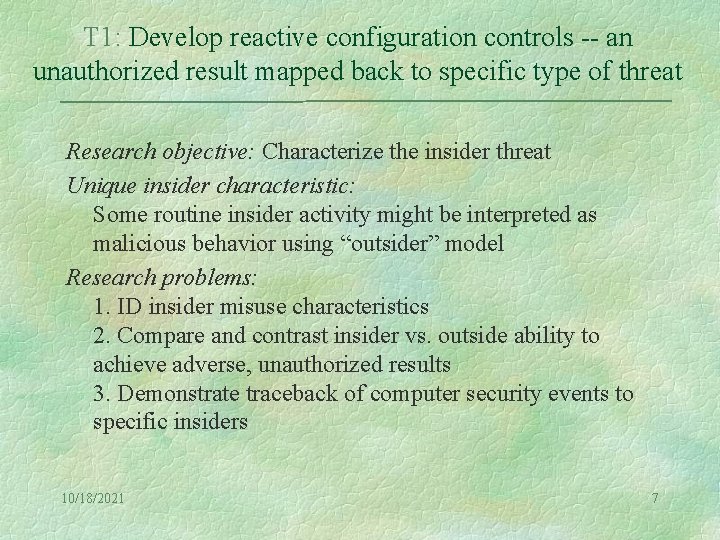 T1: Develop reactive configuration controls -- an unauthorized result mapped back to specific type of threat

Research objective: Characterize the insider threat

Unique insider characteristic:

Some routine insider activity might be interpreted as malicious behavior using “outsider” model

Research problems:

1. ID insider misuse characteristics

2. Compare and contrast insider vs. outside ability to achieve adverse, unauthorized results

3. Demonstrate traceback of computer security events to specific insiders

10/18/2021

7